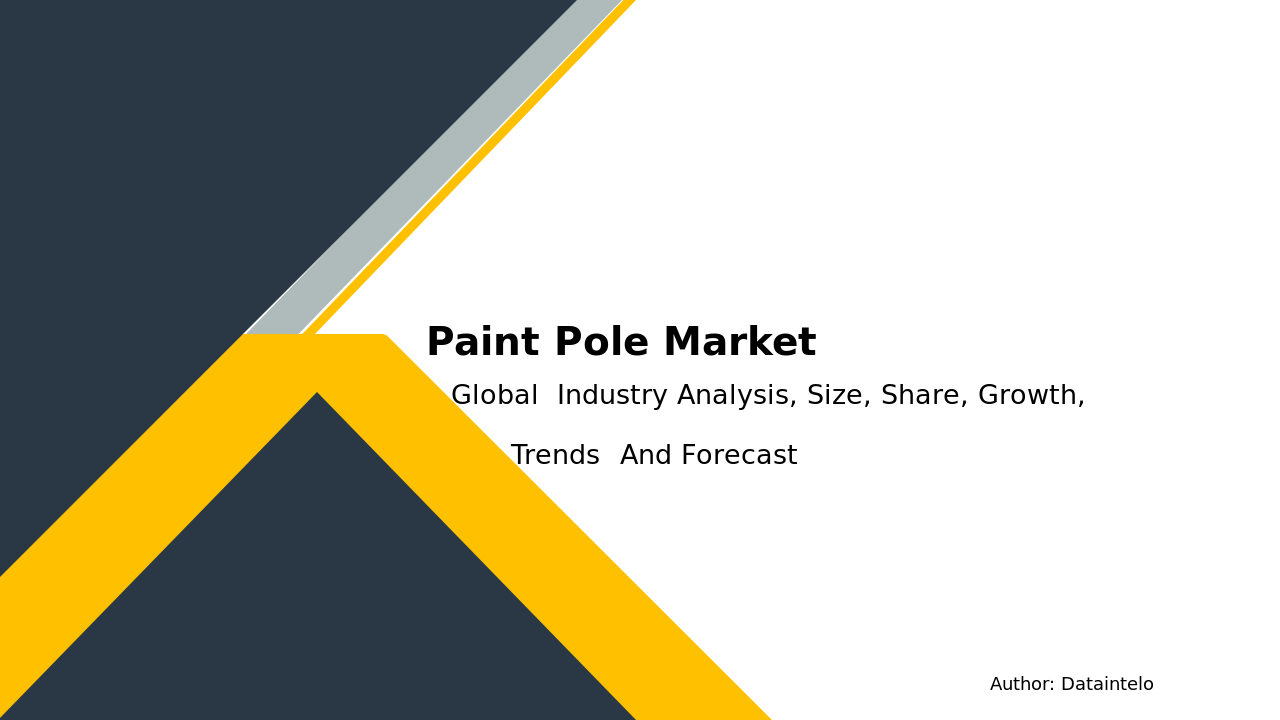 Paint Pole Market

Global Industry Analysis, Size, Share, Growth, Trends And Forecast

Author: Dataintelo